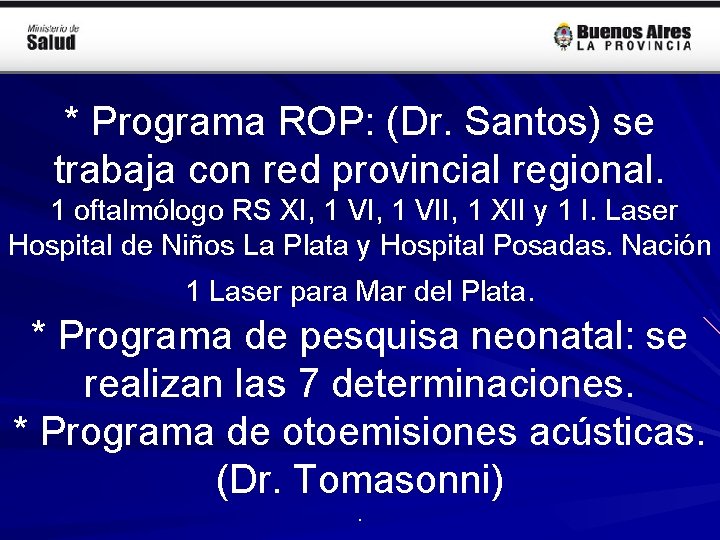 Ministerio de
Salud

Buenos Aires
LA PROVINCIA

* Programa ROP: (Dr. Santos) se trabaja con red provincial regional.
1 oftalmólogo RS XI, 1 VI, 1 VII, 1 XII y 1 I. Laser Hospital de Niños La Plata y Hospital Posadas. Nación
1 Laser para Mar del Plata.
* Programa de pesquisa neonatal: se realizan las 7 determinaciones.
* Programa de otoemisiones acústicas. (Dr. Tomasonni)
.